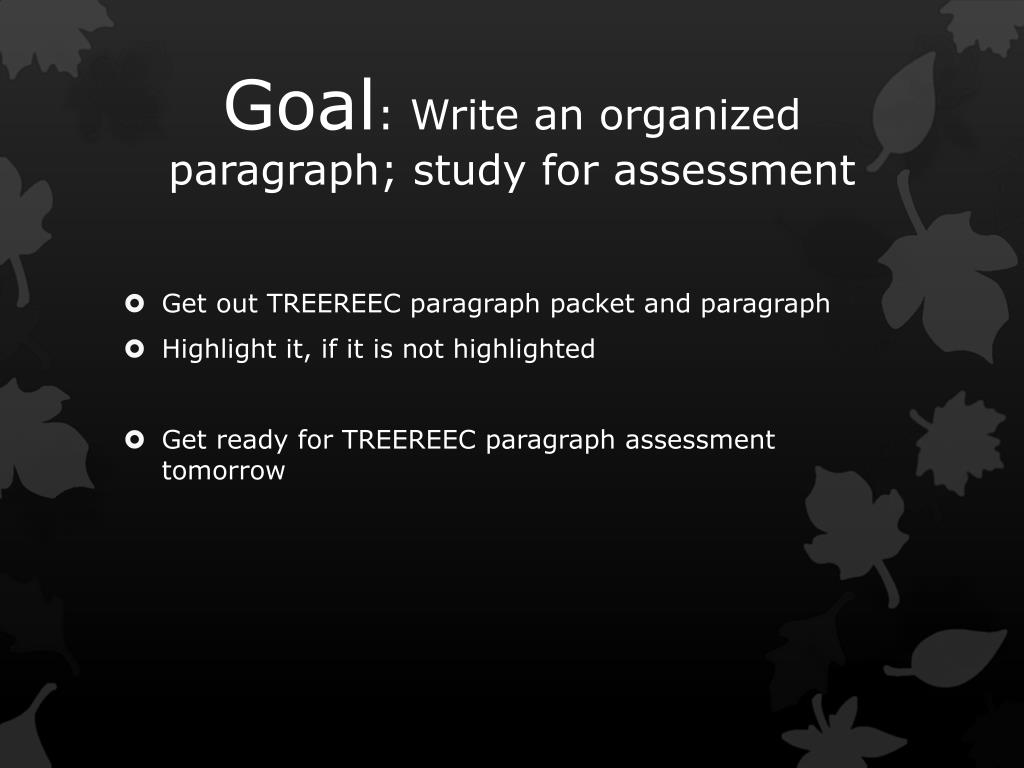 Goal: Write an organized paragraph; study for assessment

Get out TREEREEC paragraph packet and paragraph

Highlight it, if it is not highlighted

Get ready for TREEREEC paragraph assessment tomorrow